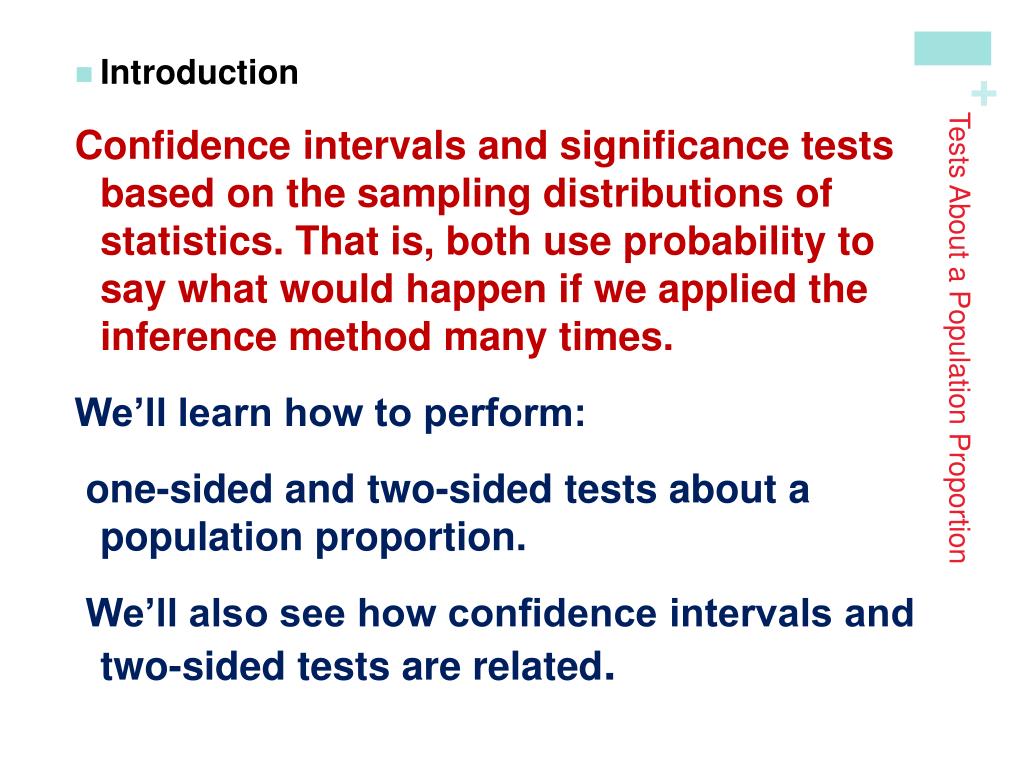 Introduction

Confidence intervals and significance tests based on the sampling distributions of statistics. That is, both use probability to say what would happen if we applied the inference method many times.

We'll learn how to perform:

one-sided and two-sided tests about a population proportion.

We'll also see how confidence intervals and two-sided tests are related.

+

Tests About a Population Proportion